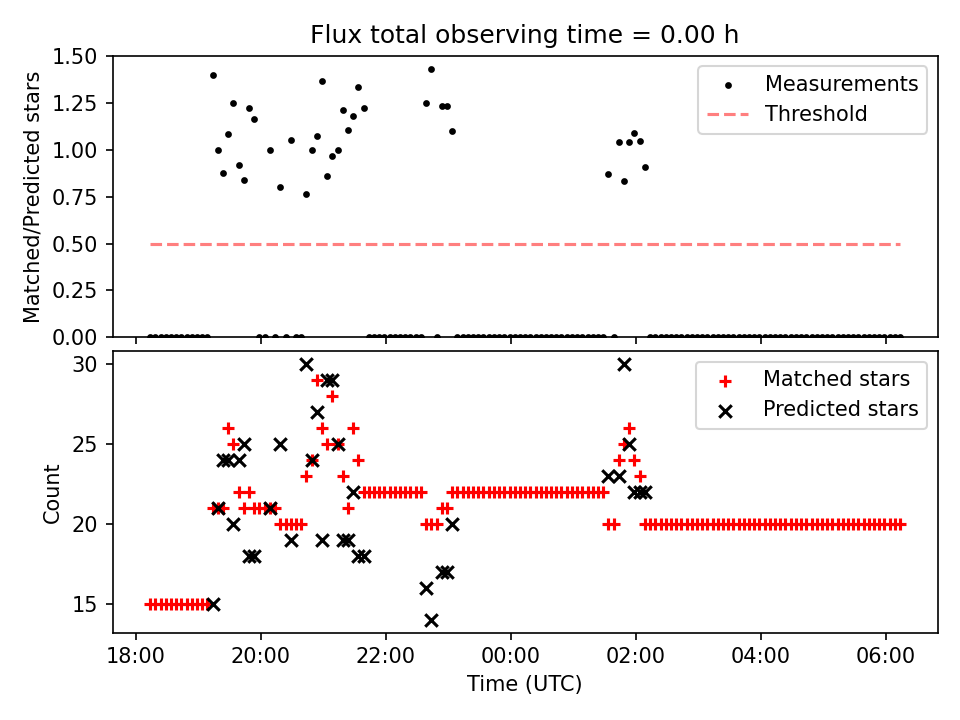 Flux total observing time = 0.00 h

Matched/Predicted stars

1.50
1.25
1.00
0.75
0.50
0.25
0.00

Measurements
Threshold

Count

30
25
20
15

Matched stars
Predicted stars

18:00
20:00
22:00
00:00
02:00
04:00
06:00

Time (UTC)